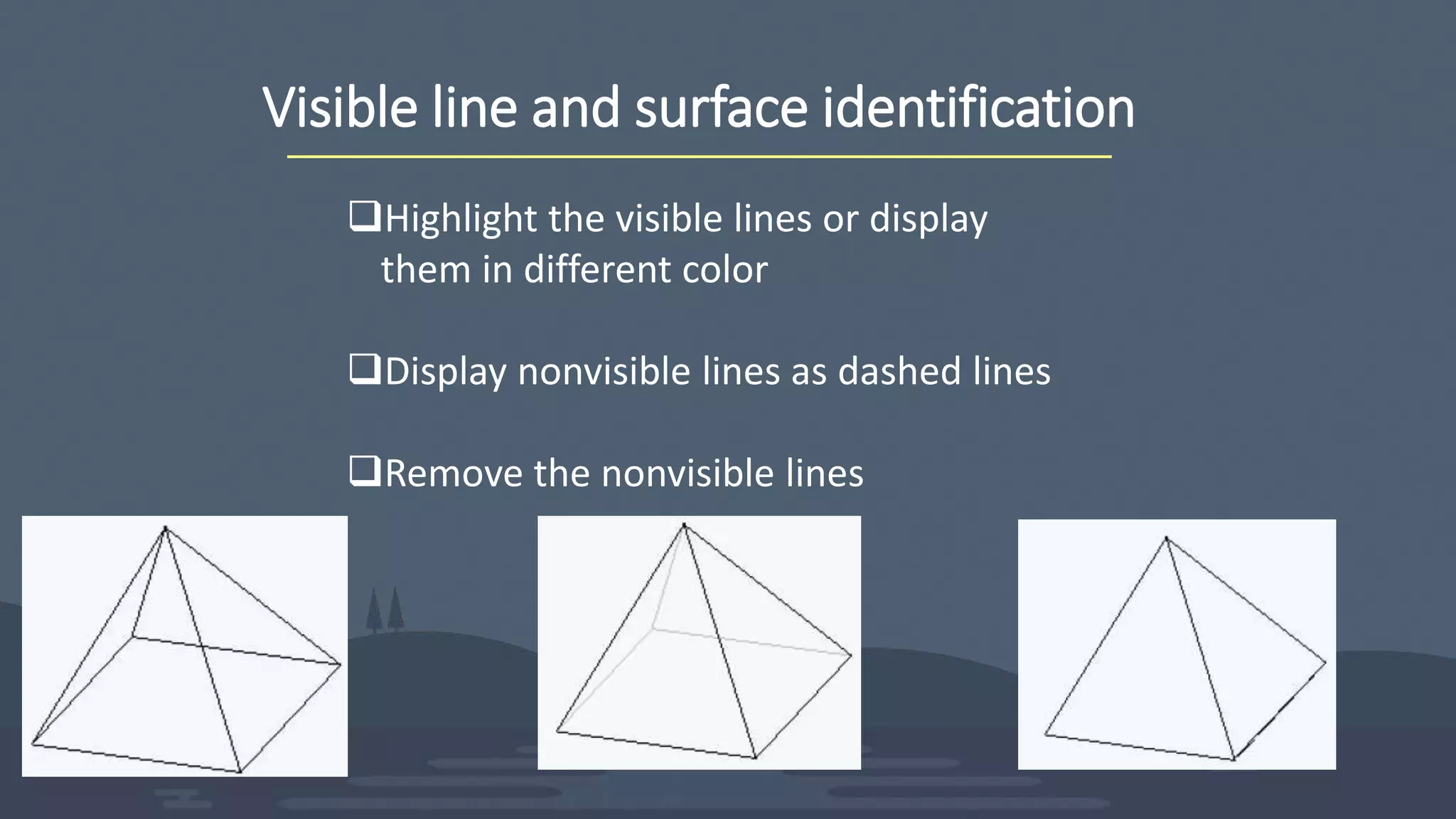 Visible line and surface identification

❑Highlight the visible lines or display them in different color

❑Display nonvisible lines as dashed lines

❑Remove the nonvisible lines